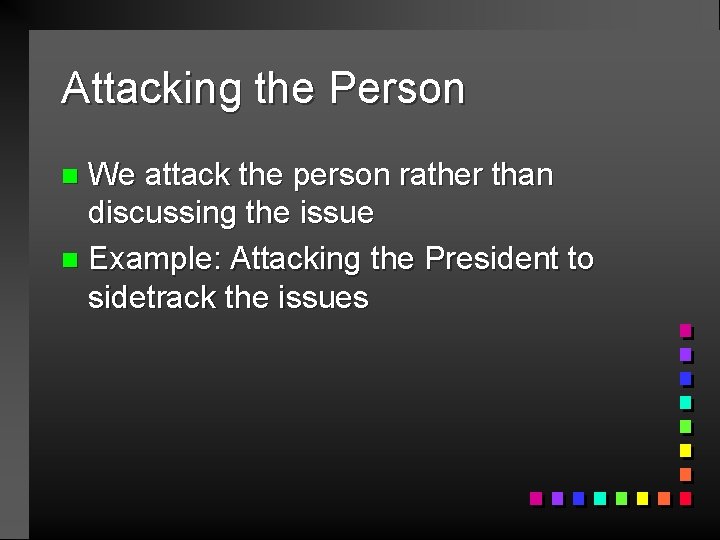 Attacking the Person

We attack the person rather than discussing the issue

Example: Attacking the President to sidetrack the issues